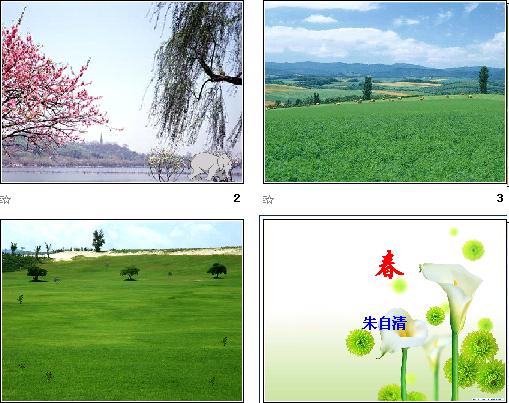 2

3

春

朱自清